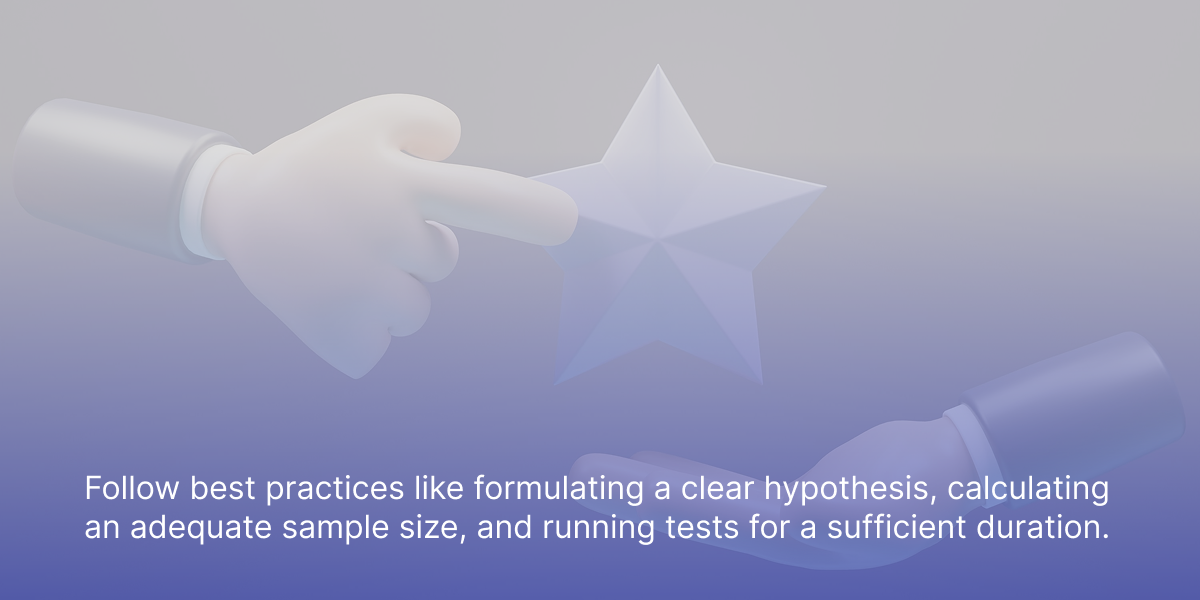 Follow best practices like formulating a clear hypothesis, calculating an adequate sample size, and running tests for a sufficient duration.